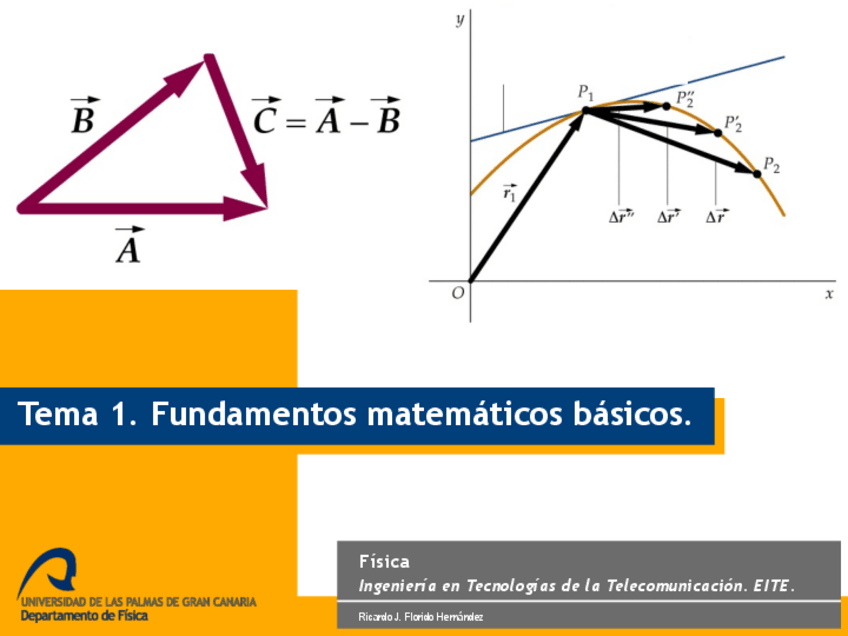 $\vec{B}$

$\vec{C} = \vec{A} - \vec{B}$

$\vec{A}$

$y$

$P_1$

$P_2''$

$P_2'$

$P_2$

$\vec{r}_1$

$\Delta\vec{r}''$

$\Delta\vec{r}'$

$\Delta\vec{r}$

$O$

$x$

Tema 1. Fundamentos matemáticos básicos.

UNIVERSIDAD DE LAS PALMAS DE GRAN CANARIA
Departamento de Física

Física
Ingeniería en Tecnologías de la Telecomunicación. EITE.

Ricardo J. Florido Hernández